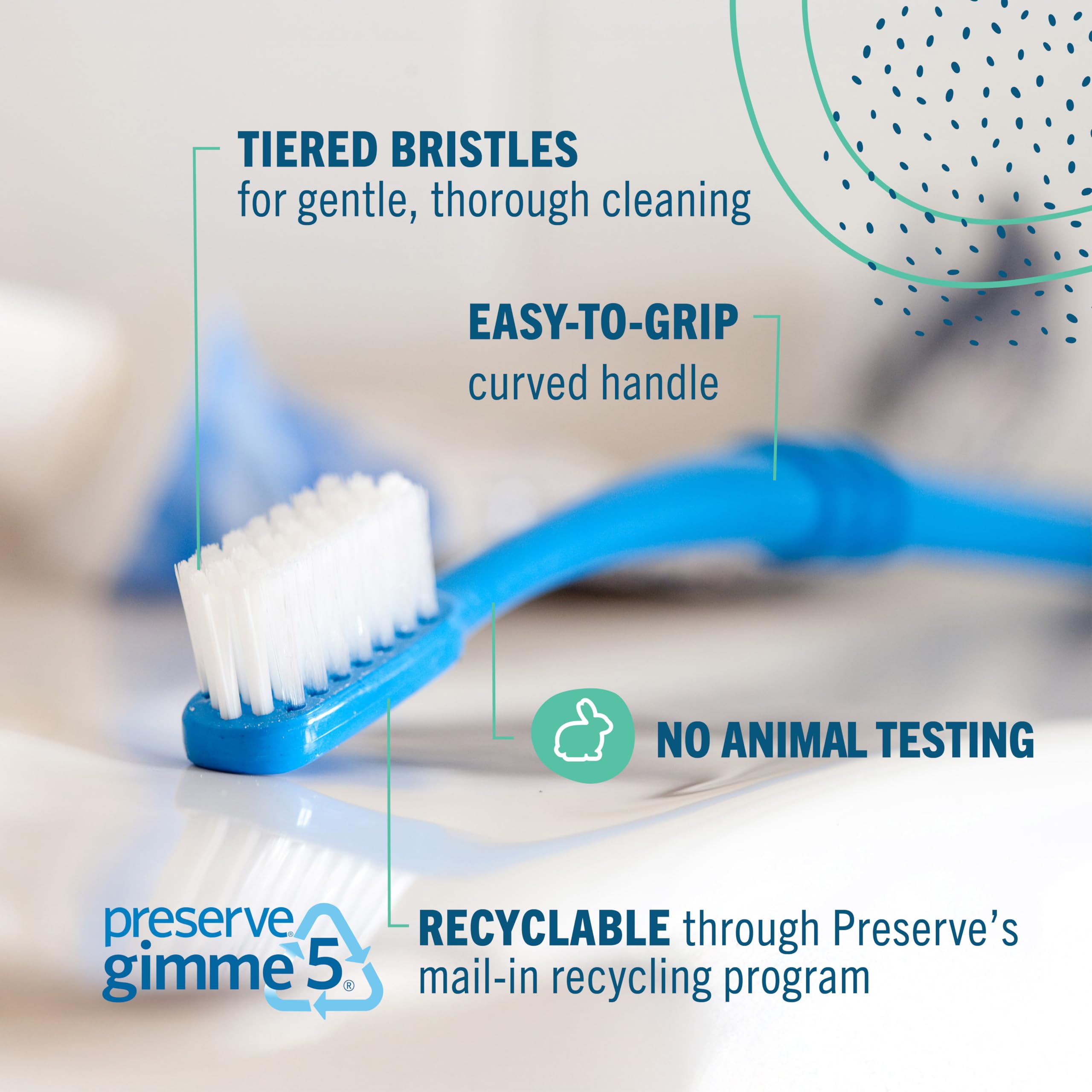 TIERED BRISTLES
for gentle, thorough cleaning

EASY-TO-GRIP
curved handle

NO ANIMAL TESTING

preserve® gimme 5®

RECYCLABLE through Preserve's mail-in recycling program